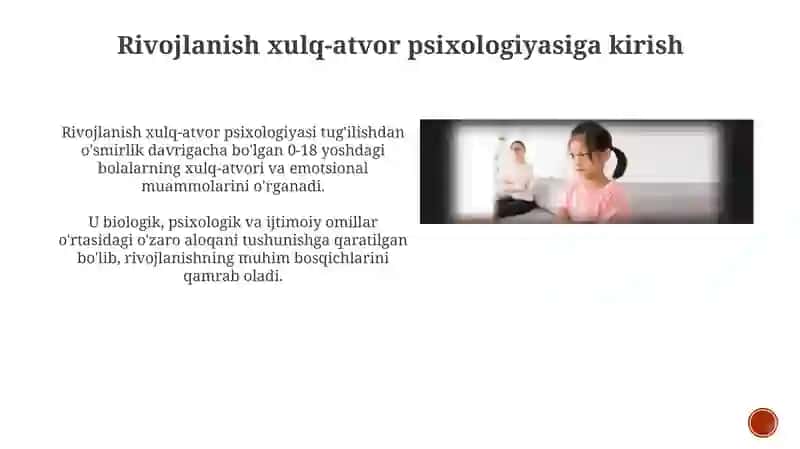 Rivojlanish xulq-atvor psixologiyasiga kirish

Rivojlanish xulq-atvor psixologiyasi tug'ilishdan o'smirlik davrigacha bo'lgan 0-18 yoshdagi bolalarning xulq-atvori va emotsional muammolarini o'rganadi.

U biologik, psixologik va ijtimoiy omillar o'rtasidagi o'zaro aloqani tushunishga qaratilgan bo'lib, rivojlanishning muhim bosqichlarini qamrab oladi.